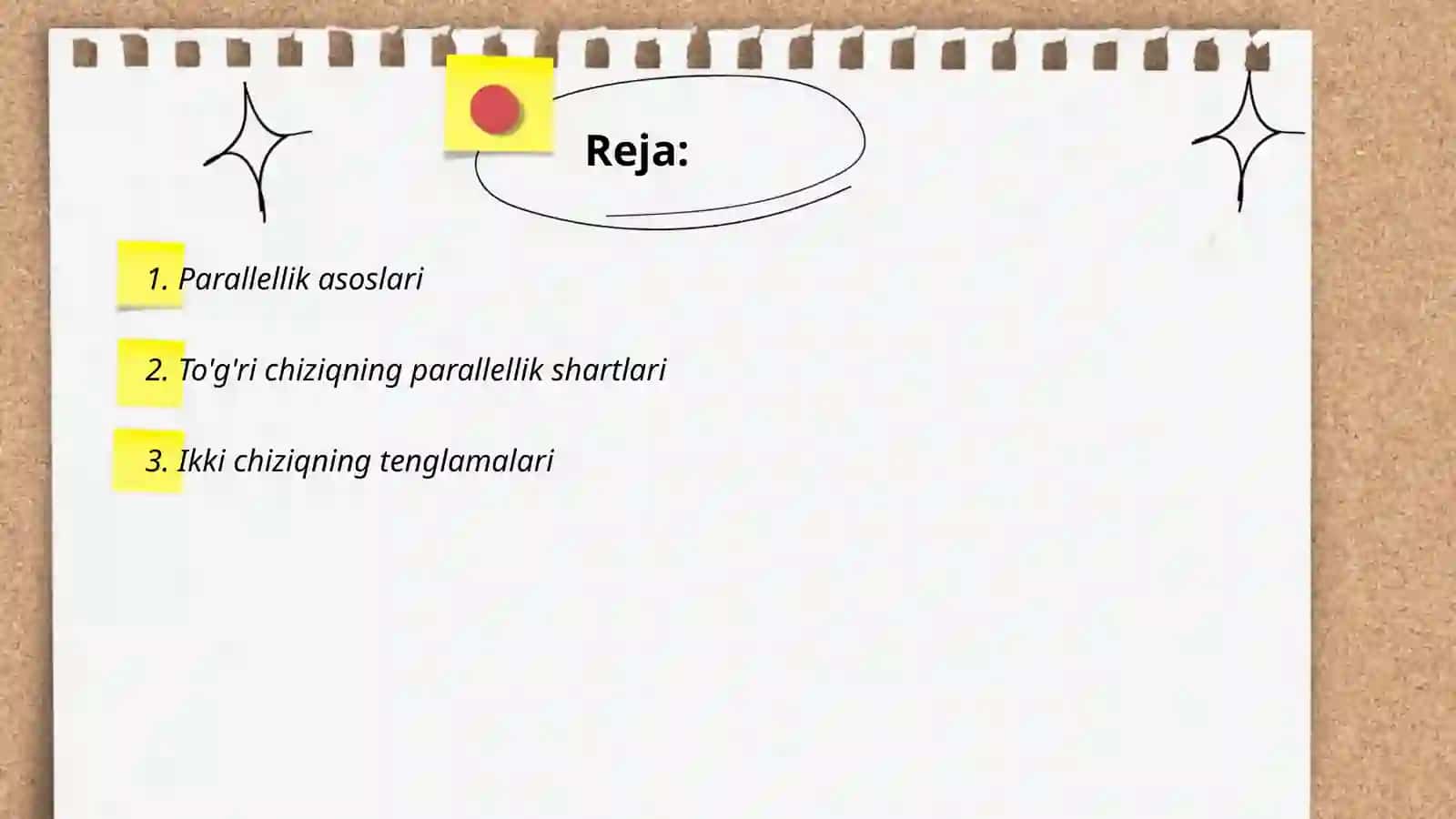 Reja:

1. Parallellik asoslari

2. To'g'ri chiziqning parallellik shartlari

3. Ikki chiziqning tenglamalari